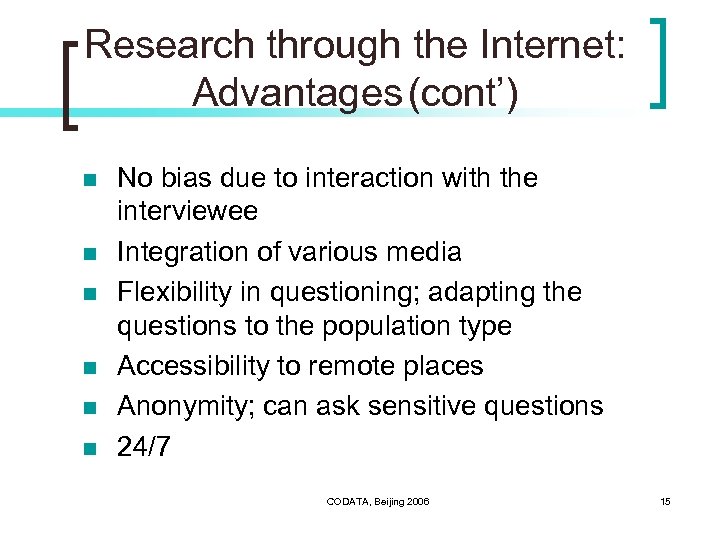 Research through the Internet: Advantages (cont')

- No bias due to interaction with the interviewee
- Integration of various media
- Flexibility in questioning; adapting the questions to the population type
- Accessibility to remote places
- Anonymity; can ask sensitive questions
- 24/7

CODATA, Beijing 2006

15